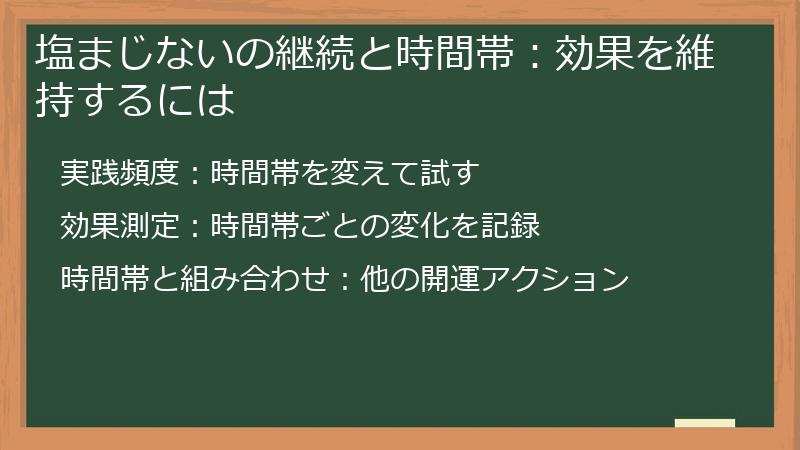 塩まじないの継続と時間帯：効果を維持するには

実践頻度：時間帯を変えて試す

効果測定：時間帯ごとの変化を記録

時間帯と組み合わせ：他の開運アクション